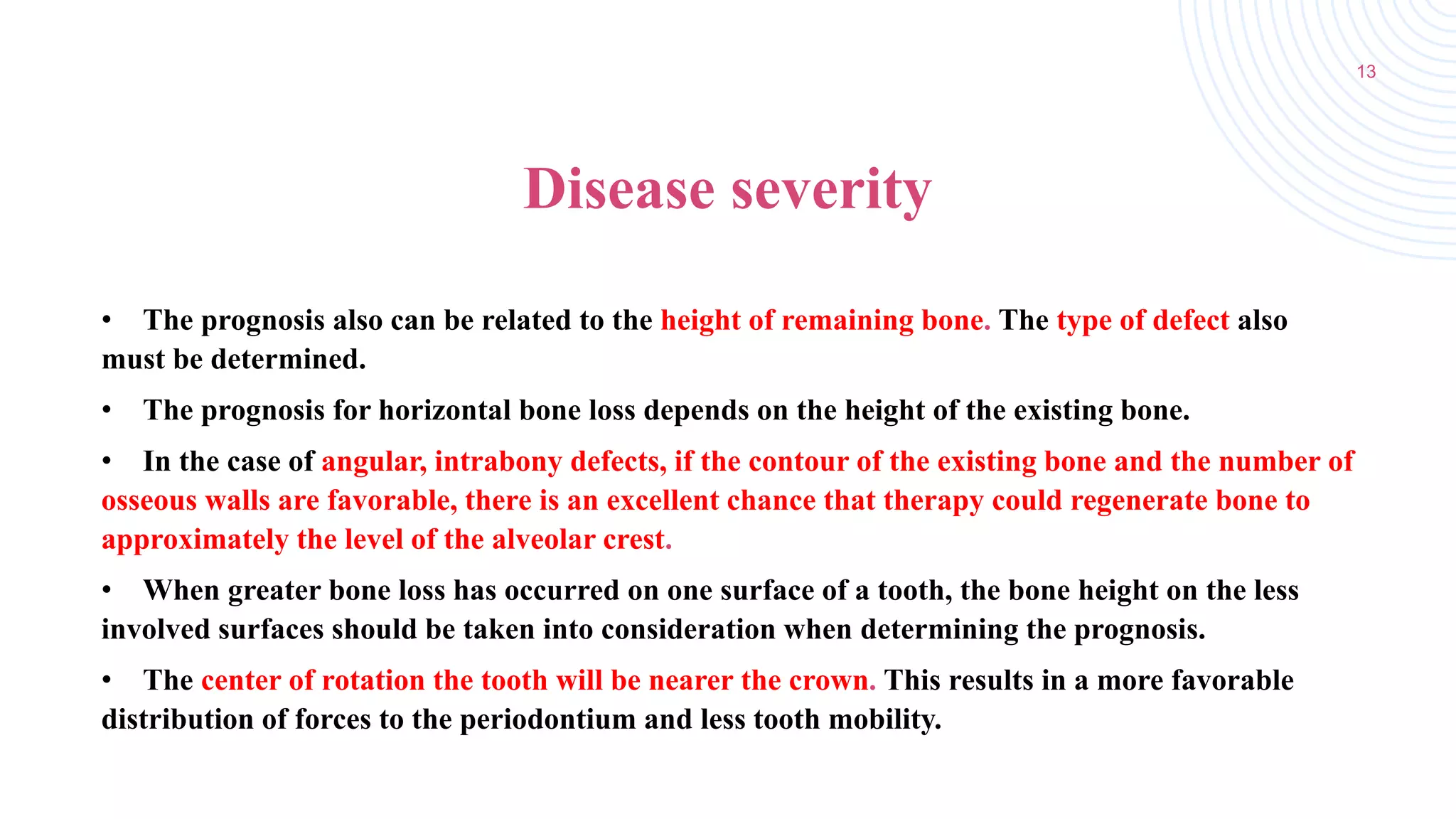 13

Disease severity

• The prognosis also can be related to the height of remaining bone. The type of defect also must be determined.

• The prognosis for horizontal bone loss depends on the height of the existing bone.

• In the case of angular, intrabony defects, if the contour of the existing bone and the number of osseous walls are favorable, there is an excellent chance that therapy could regenerate bone to approximately the level of the alveolar crest.

• When greater bone loss has occurred on one surface of a tooth, the bone height on the less involved surfaces should be taken into consideration when determining the prognosis.

• The center of rotation the tooth will be nearer the crown. This results in a more favorable distribution of forces to the periodontium and less tooth mobility.